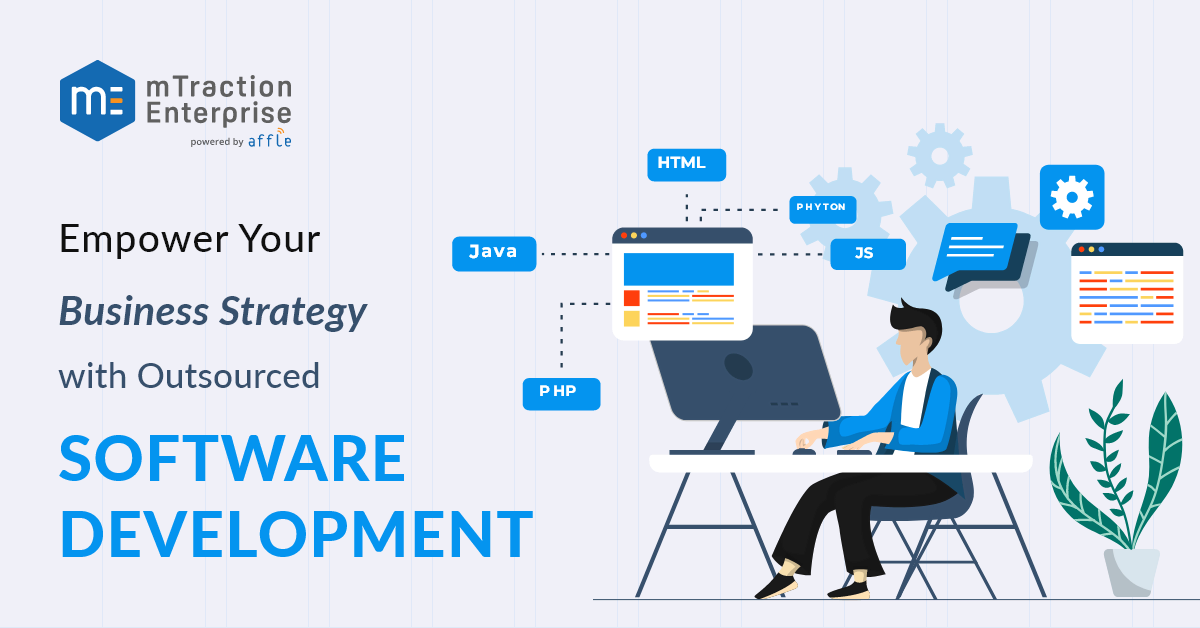 mE mTraction Enterprise
powered by affle

Empower Your
Business Strategy
with Outsourced
SOFTWARE DEVELOPMENT

HTML
PHYTON
Java
JS
PHP